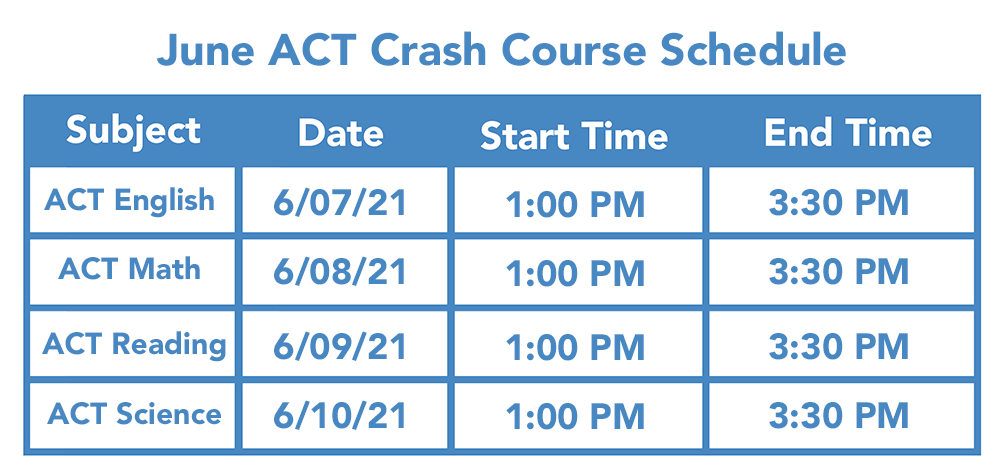 June ACT Crash Course Schedule

| Subject | Date | Start Time | End Time |
|---|---|---|---|
| ACT English | 6/07/21 | 1:00 PM | 3:30 PM |
| ACT Math | 6/08/21 | 1:00 PM | 3:30 PM |
| ACT Reading | 6/09/21 | 1:00 PM | 3:30 PM |
| ACT Science | 6/10/21 | 1:00 PM | 3:30 PM |